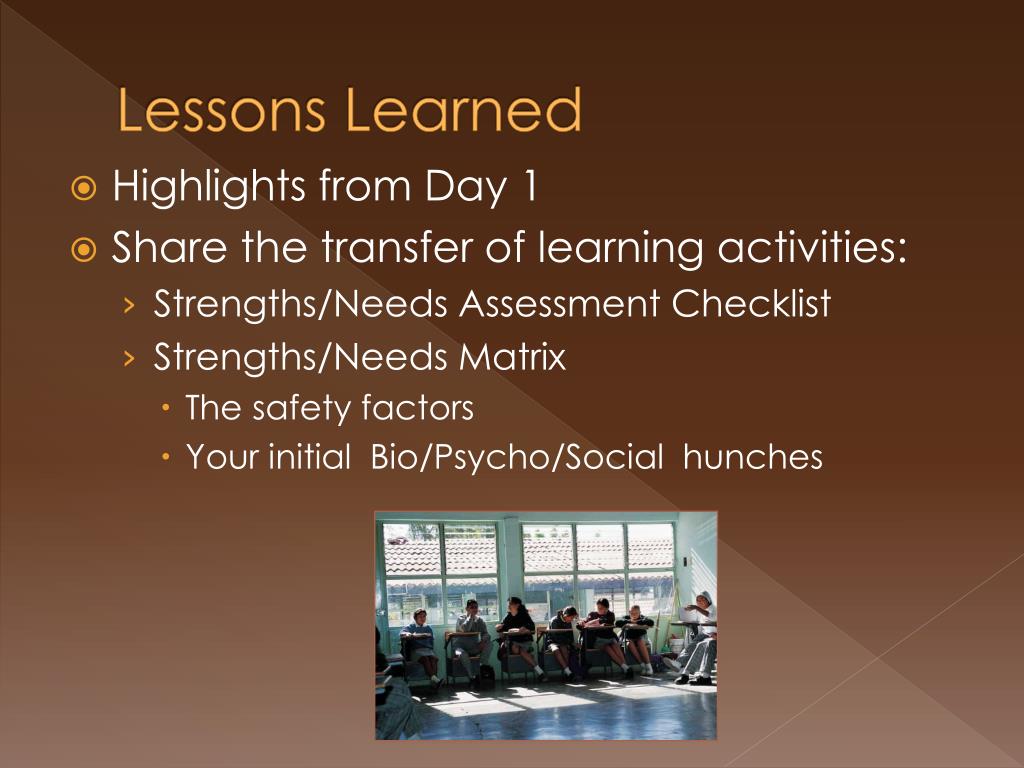 Lessons Learned

Highlights from Day 1

Share the transfer of learning activities:

› Strengths/Needs Assessment Checklist

› Strengths/Needs Matrix

• The safety factors

• Your initial Bio/Psycho/Social hunches